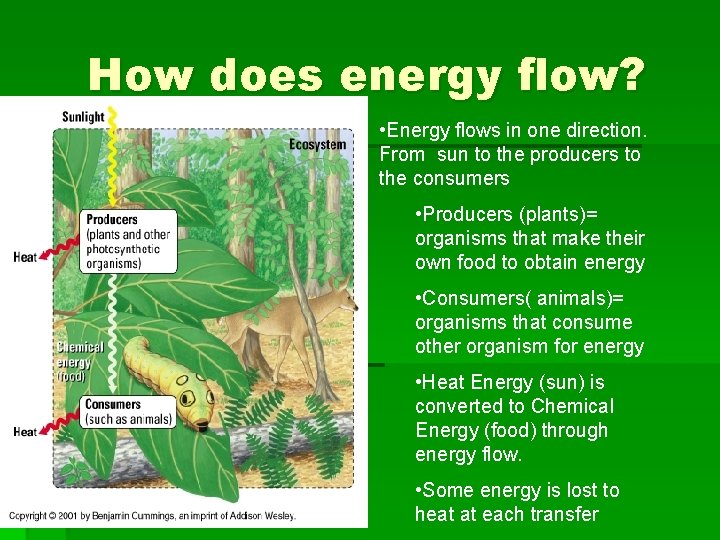 How does energy flow?

Sunlight

Ecosystem

Producers (plants and other photosynthetic organisms)

Heat

Chemical energy (food)

Consumers (such as animals)

Heat

Copyright © 2001 by Benjamin Cummings, an imprint of Addison Wesley.

•Energy flows in one direction. From sun to the producers to the consumers

•Producers (plants)= organisms that make their own food to obtain energy

•Consumers( animals)= organisms that consume other organism for energy

•Heat Energy (sun) is converted to Chemical Energy (food) through energy flow.

•Some energy is lost to heat at each transfer